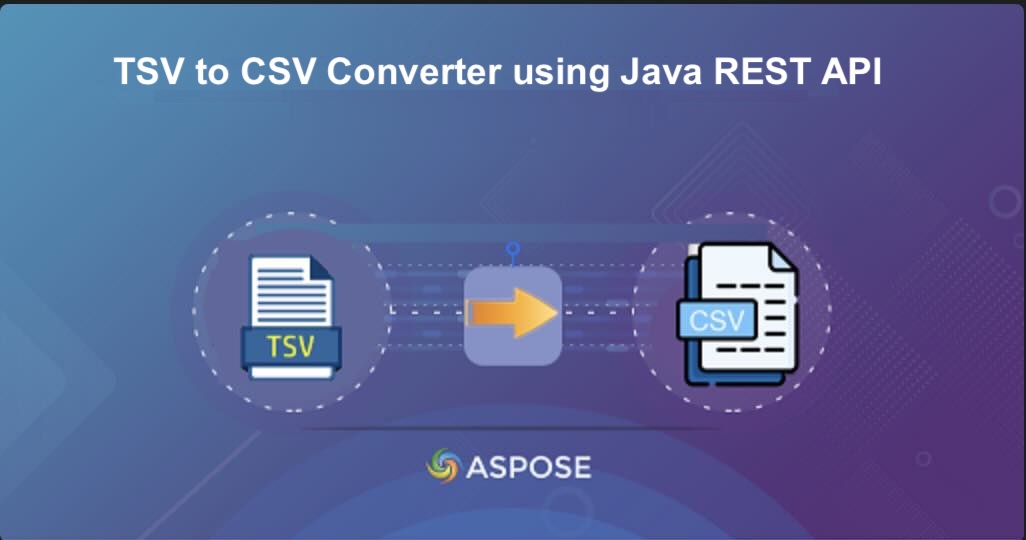 TSV to CSV Converter using Java REST API

TSV

CSV

ASPOSE